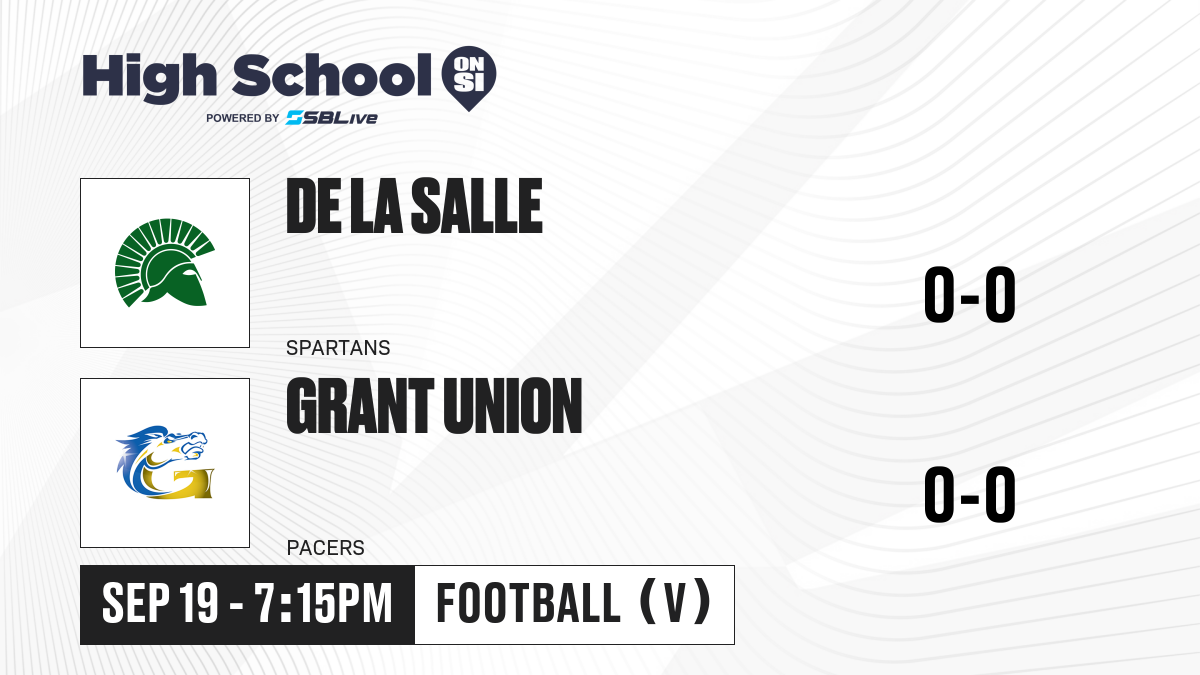 High School ON SI
POWERED BY SBLive

DE LA SALLE
SPARTANS
0-0

GRANT UNION
PACERS
0-0

SEP 19 - 7:15PM
FOOTBALL (V)